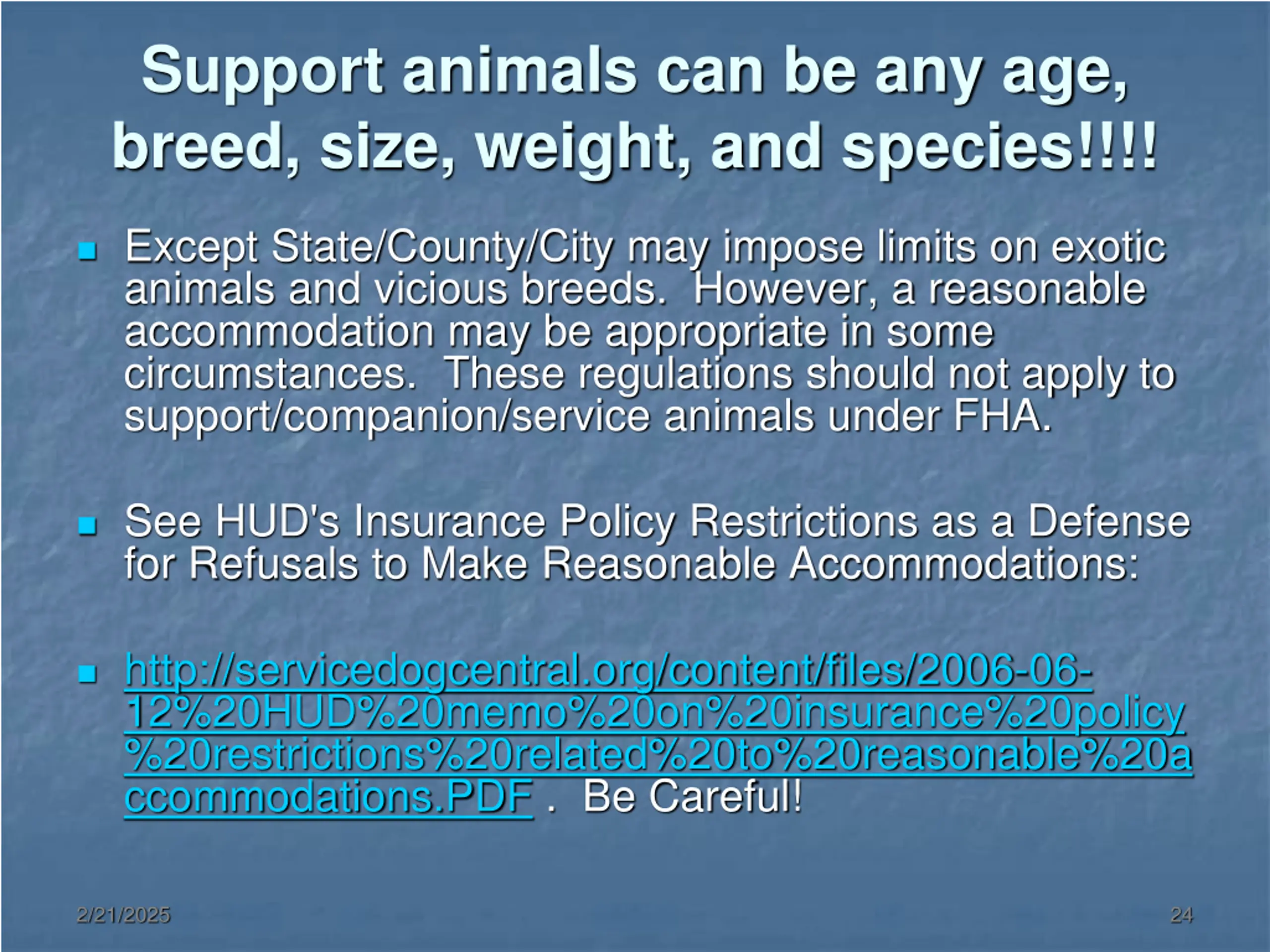 Support animals can be any age, breed, size, weight, and species!!!!

Except State/County/City may impose limits on exotic animals and vicious breeds. However, a reasonable accommodation may be appropriate in some circumstances. These regulations should not apply to support/companion/service animals under FHA.

See HUD's Insurance Policy Restrictions as a Defense for Refusals to Make Reasonable Accommodations:

http://servicedogcentral.org/content/files/2006-06-12%20HUD%20memo%20on%20insurance%20policy%20restrictions%20related%20to%20reasonable%20accommodations.PDF . Be Careful!

2/21/2025

24